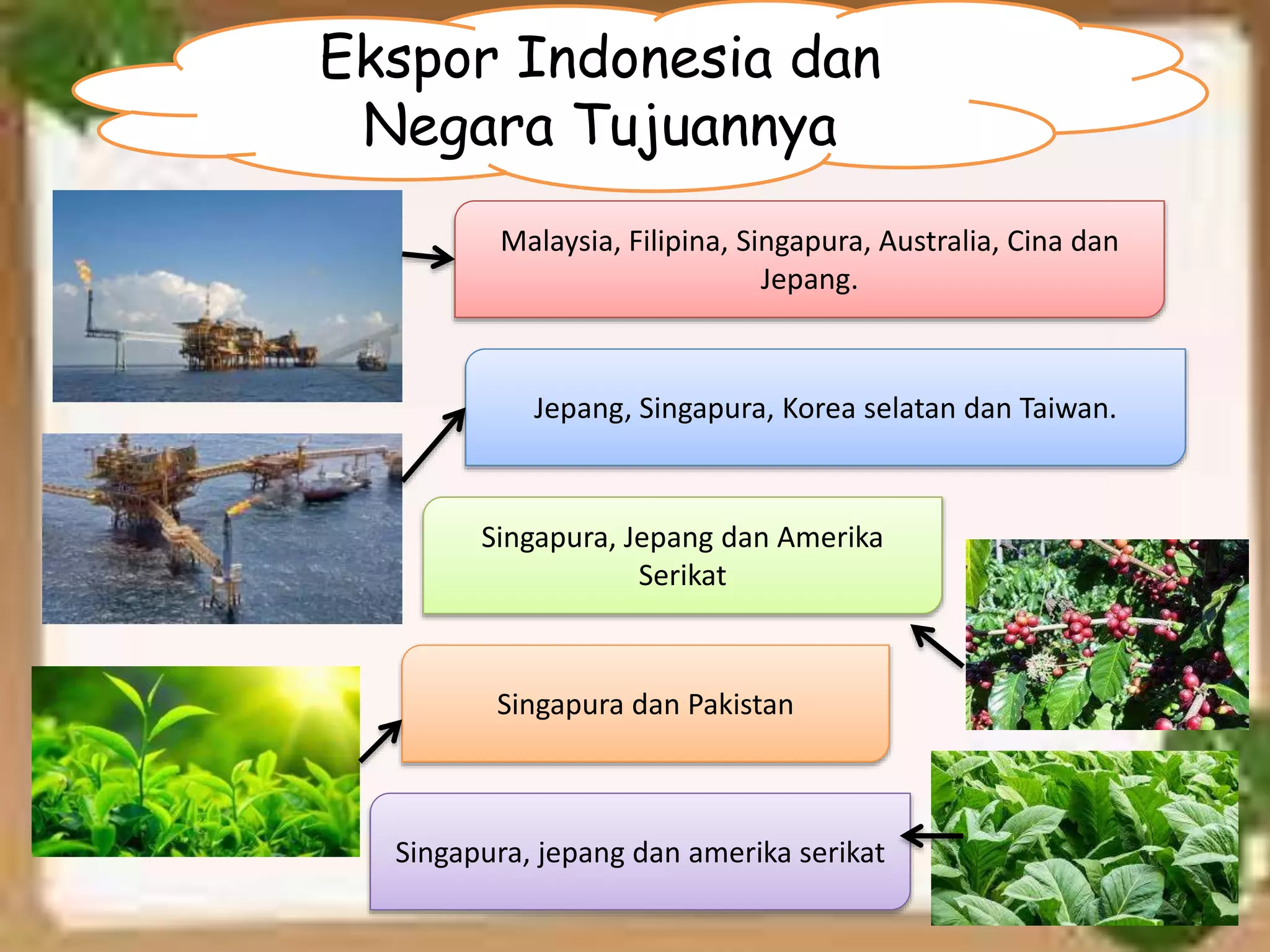 Ekspor Indonesia dan Negara Tujuannya

Malaysia, Filipina, Singapura, Australia, Cina dan Jepang.

Jepang, Singapura, Korea selatan dan Taiwan.

Singapura, Jepang dan Amerika Serikat

Singapura dan Pakistan

Singapura, jepang dan amerika serikat